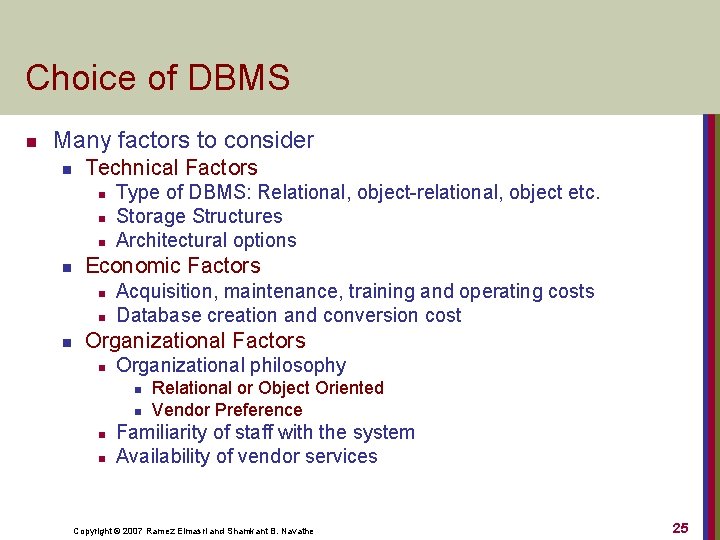 Choice of DBMS

- Many factors to consider
  - Technical Factors
    - Type of DBMS: Relational, object-relational, object etc.
    - Storage Structures
    - Architectural options
  - Economic Factors
    - Acquisition, maintenance, training and operating costs
    - Database creation and conversion cost
  - Organizational Factors
    - Organizational philosophy
      - Relational or Object Oriented
      - Vendor Preference
    - Familiarity of staff with the system
    - Availability of vendor services

Copyright © 2007 Ramez Elmasri and Shamkant B. Navathe

25